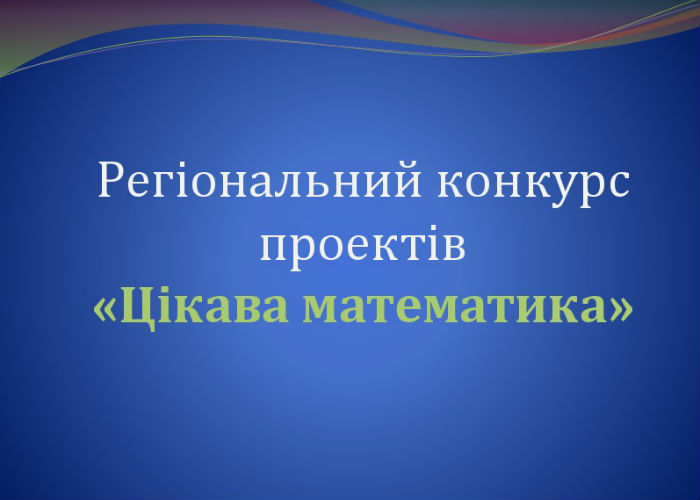 Регіональний конкурс проектів
«Цікава математика»